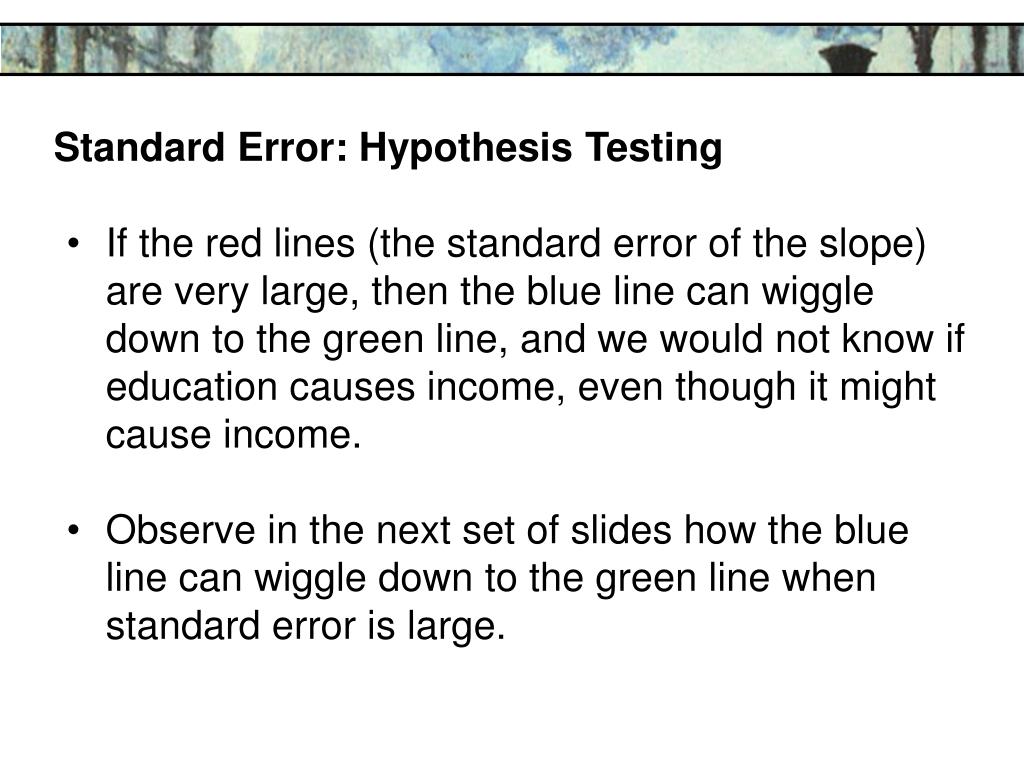 Standard Error: Hypothesis Testing

• If the red lines (the standard error of the slope) are very large, then the blue line can wiggle down to the green line, and we would not know if education causes income, even though it might cause income.

• Observe in the next set of slides how the blue line can wiggle down to the green line when standard error is large.